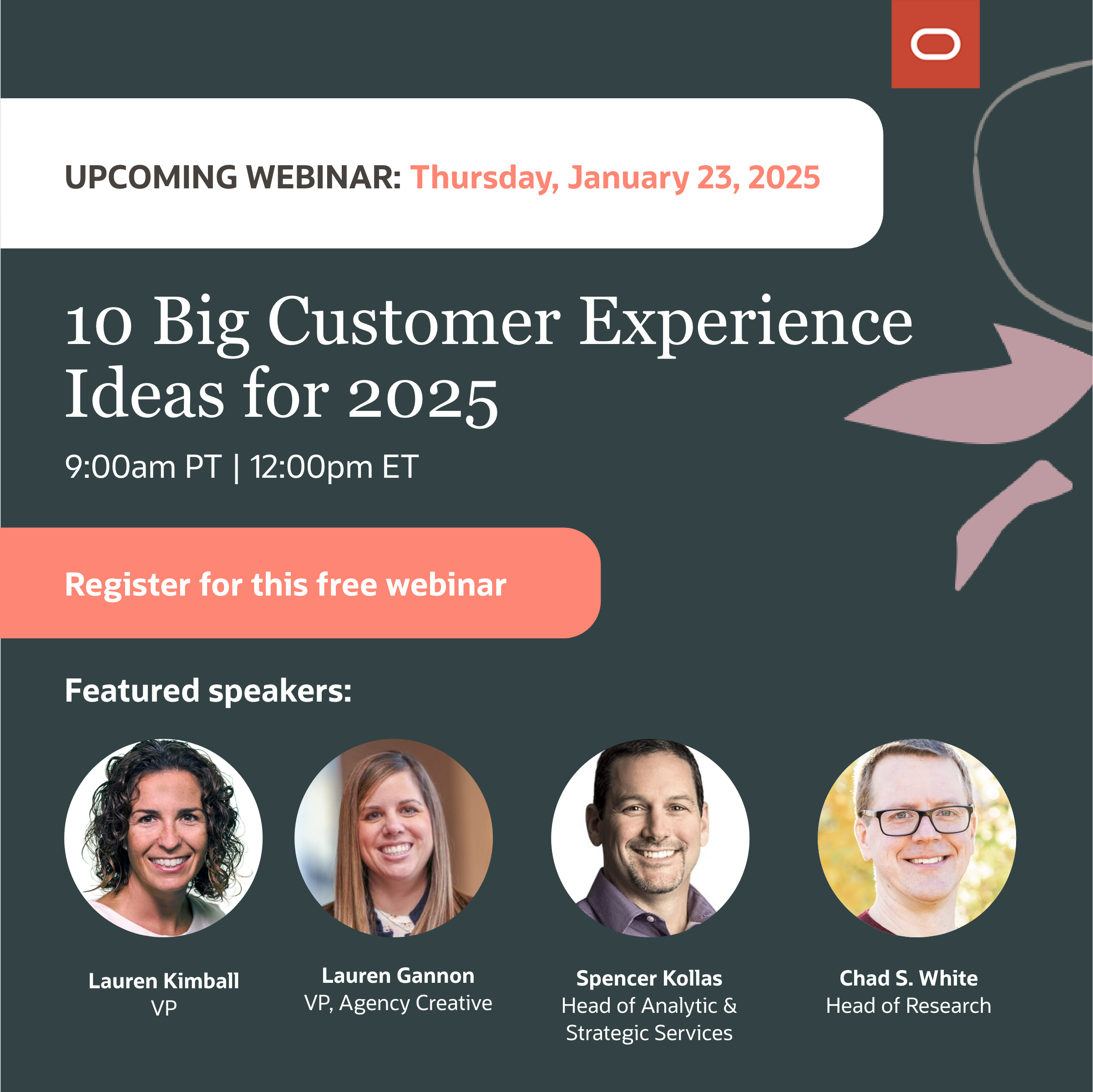 UPCOMING WEBINAR: Thursday, January 23, 2025

10 Big Customer Experience Ideas for 2025

9:00am PT | 12:00pm ET

Register for this free webinar

Featured speakers:

Lauren Kimball
VP

Lauren Gannon
VP, Agency Creative

Spencer Kollas
Head of Analytic & Strategic Services

Chad S. White
Head of Research